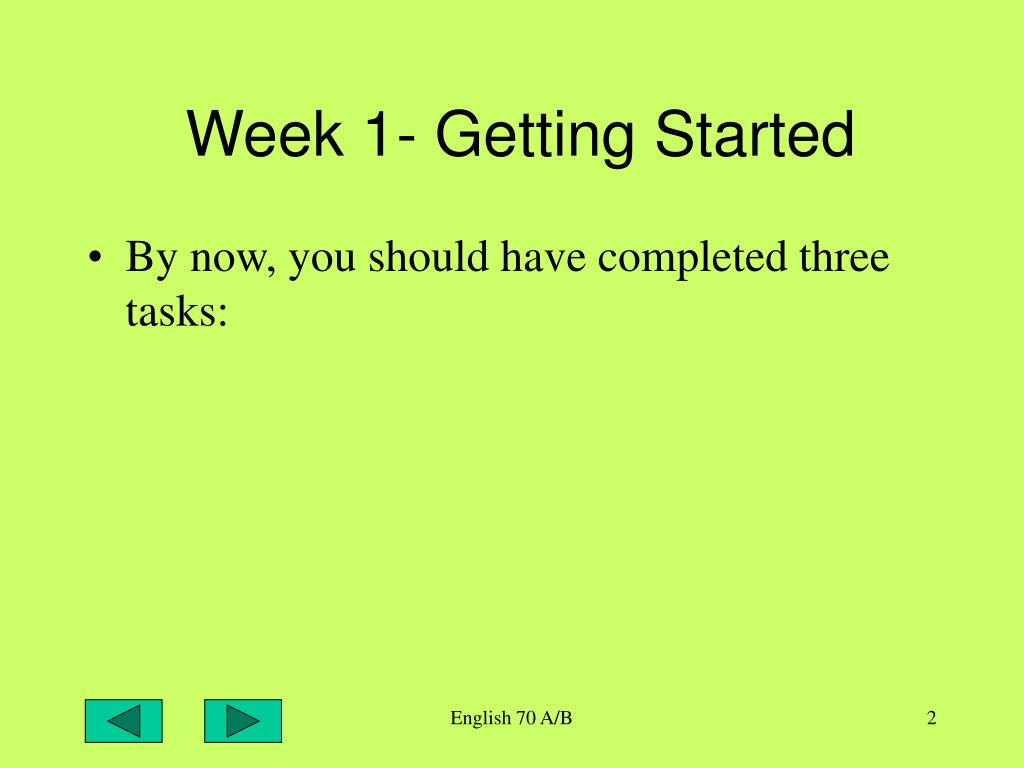 Week 1- Getting Started

• By now, you should have completed three tasks:

English 70 A/B

2